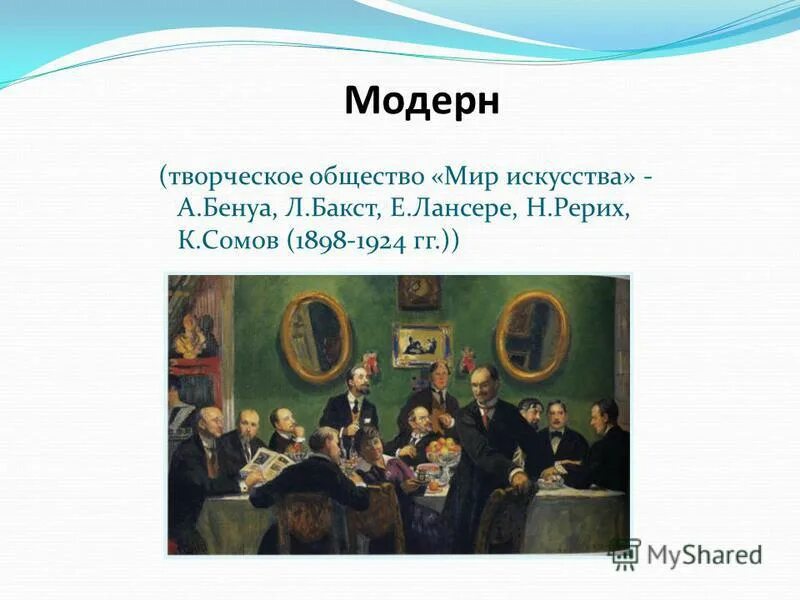 Модерн

(творческое общество «Мир искусства» - А.Бенуа, Л.Бакст, Е.Лансере, Н.Рерих, К.Сомов (1898-1924 гг.))

MyShared